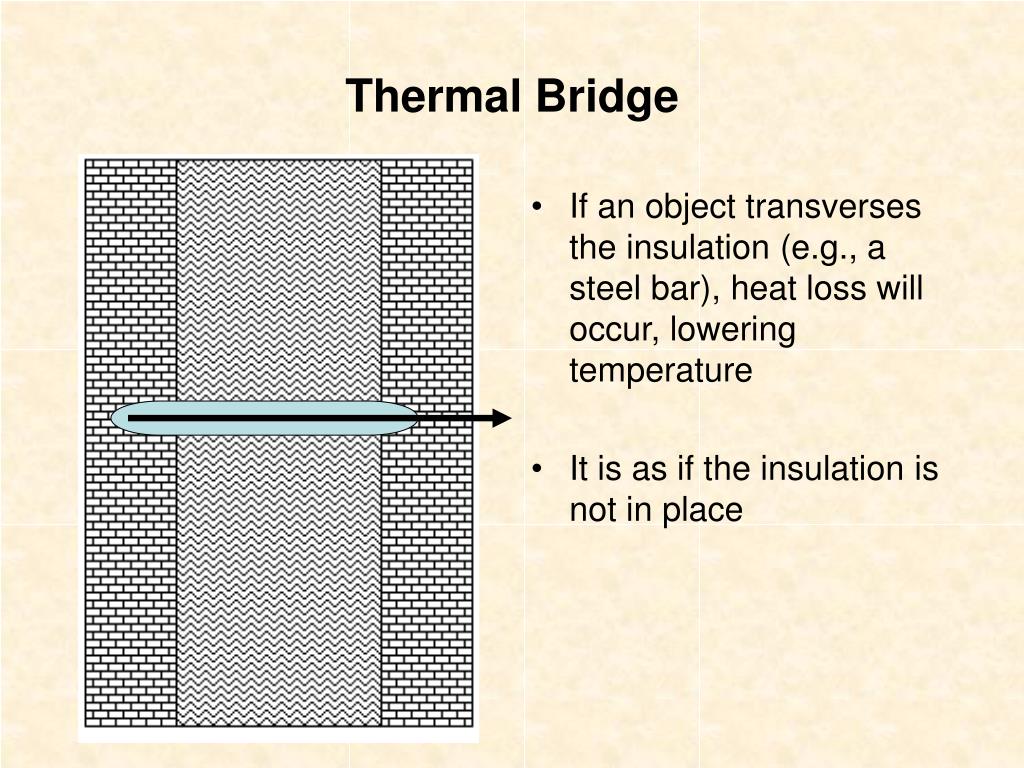 Thermal Bridge

• If an object transverses the insulation (e.g., a steel bar), heat loss will occur, lowering temperature

• It is as if the insulation is not in place